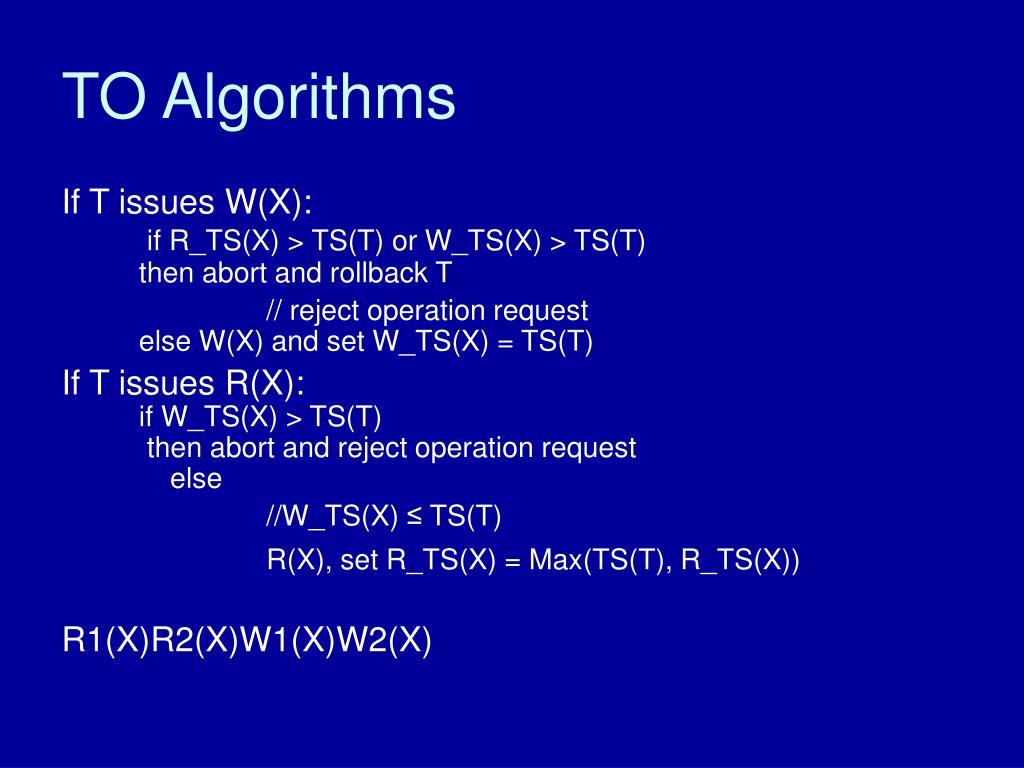 TO Algorithms

If T issues W(X):
if R_TS(X) > TS(T) or W_TS(X) > TS(T)
then abort and rollback T
// reject operation request
else W(X) and set W_TS(X) = TS(T)

If T issues R(X):
if W_TS(X) > TS(T)
then abort and reject operation request
else
//W_TS(X) ≤ TS(T)
R(X), set R_TS(X) = Max(TS(T), R_TS(X))

R1(X)R2(X)W1(X)W2(X)